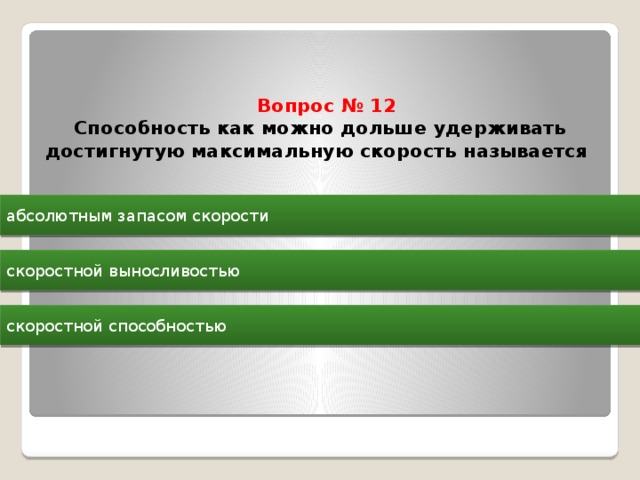 Вопрос № 12
Способность как можно дольше удерживать достигнутую максимальную скорость называется

абсолютным запасом скорости

скоростной выносливостью

скоростной способностью